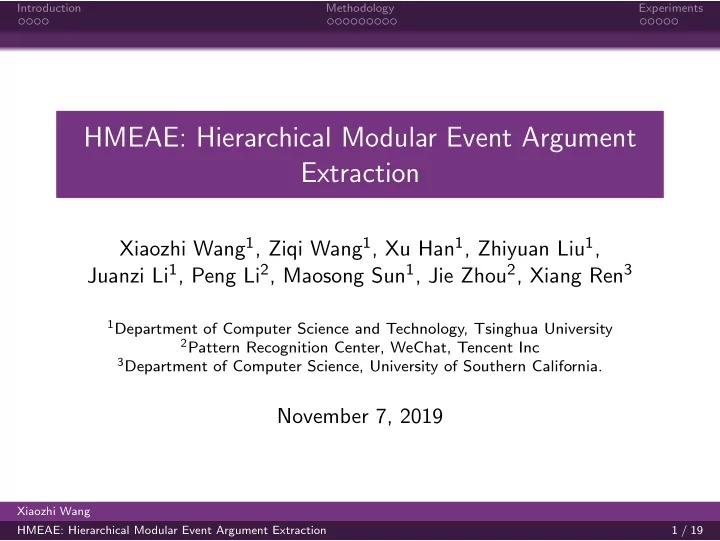 Introduction Methodology Experiments

HMEAE: Hierarchical Modular Event Argument Extraction

Xiaozhi Wang$^1$, Ziqi Wang$^1$, Xu Han$^1$, Zhiyuan Liu$^1$, Juanzi Li$^1$, Peng Li$^2$, Maosong Sun$^1$, Jie Zhou$^2$, Xiang Ren$^3$

$^1$Department of Computer Science and Technology, Tsinghua University
$^2$Pattern Recognition Center, WeChat, Tencent Inc
$^3$Department of Computer Science, University of Southern California.

November 7, 2019

Xiaozhi Wang
HMEAE: Hierarchical Modular Event Argument Extraction 1 / 19